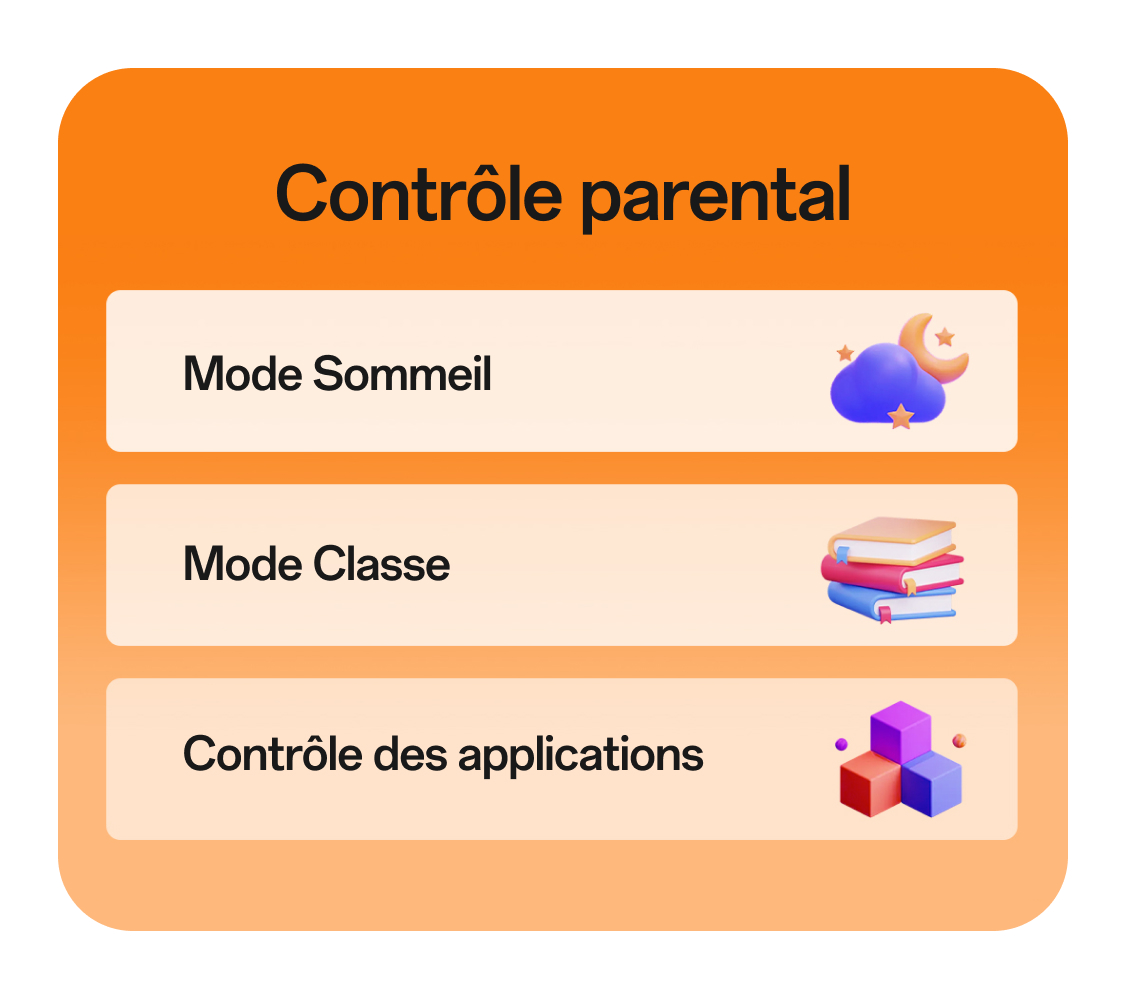 Contrôle parental

Mode Sommeil

Mode Classe

Contrôle des applications